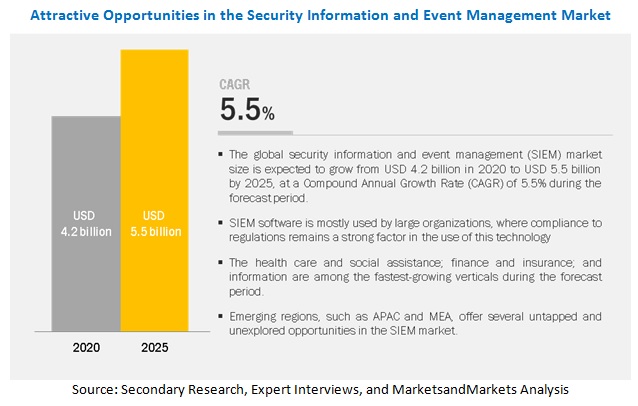 Attractive Opportunities in the Security Information and Event Management Market

USD 4.2 billion

USD 5.5 billion

2020

2025

CAGR

5.5%

▪ The global security information and event management (SIEM) market size is expected to grow from USD 4.2 billion in 2020 to USD 5.5 billion by 2025, at a Compound Annual Growth Rate (CAGR) of 5.5% during the forecast period.

▪ SIEM software is mostly used by large organizations, where compliance to regulations remains a strong factor in the use of this technology

▪ The health care and social assistance; finance and insurance; and information are among the fastest-growing verticals during the forecast period.

▪ Emerging regions, such as APAC and MEA, offer several untapped and unexplored opportunities in the SIEM market.

Source: Secondary Research, Expert Interviews, and MarketsandMarkets Analysis